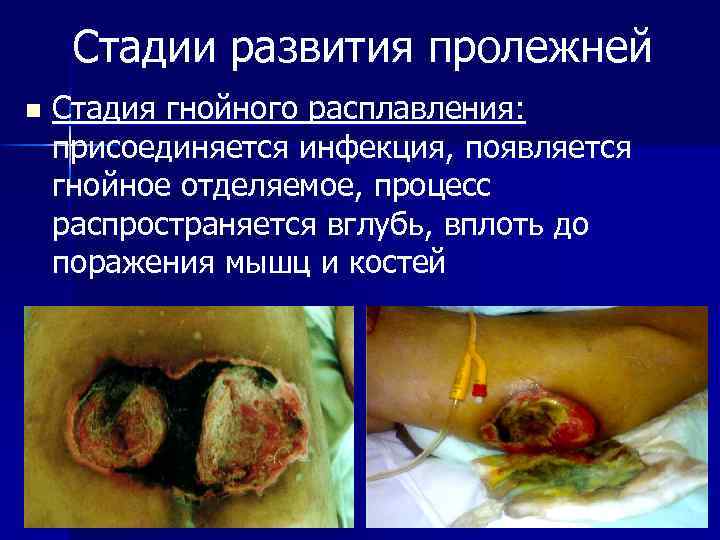 Стадии развития пролежней

Стадия гнойного расплавления: присоединяется инфекция, появляется гнойное отделяемое, процесс распространяется вглубь, вплоть до поражения мышц и костей